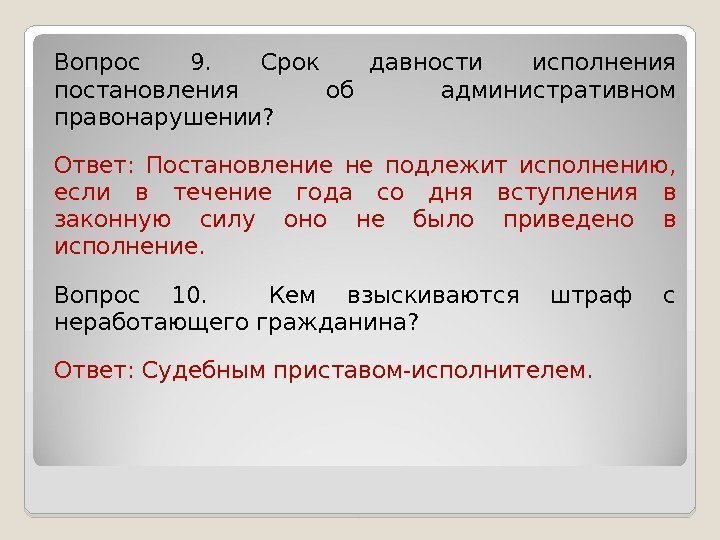 Вопрос 9. Срок давности исполнения постановления об административном правонарушении?

Ответ: Постановление не подлежит исполнению, если в течение года со дня вступления в законную силу оно не было приведено в исполнение.

Вопрос 10. Кем взыскиваются штраф с неработающего гражданина?

Ответ: Судебным приставом-исполнителем.